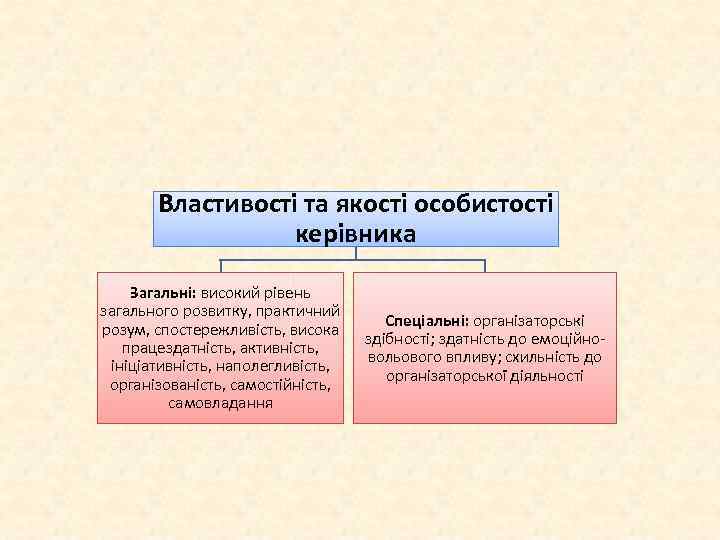 Властивості та якості особистості керівника

Загальні: високий рівень загального розвитку, практичний розум, спостережливість, висока працездатність, активність, ініціативність, наполегливість, організованість, самостійність, самовладання

Спеціальні: організаторські здібності; здатність до емоційно-вольового впливу; схильність до організаторської діяльності